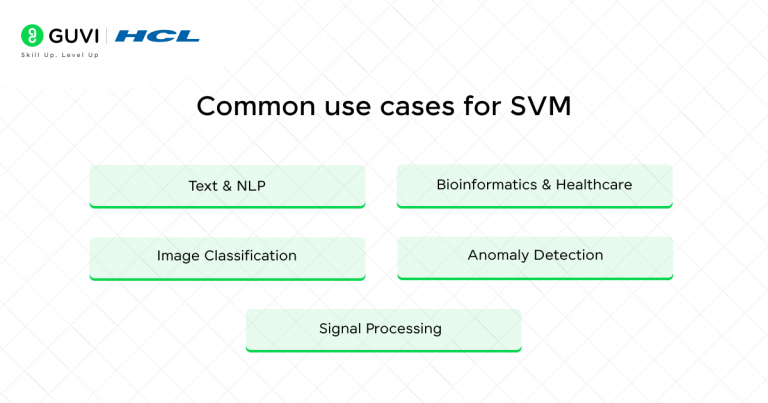 GUVI | HCL
Skill Up. Level Up

Common use cases for SVM

Text & NLP

Bioinformatics & Healthcare

Image Classification

Anomaly Detection

Signal Processing